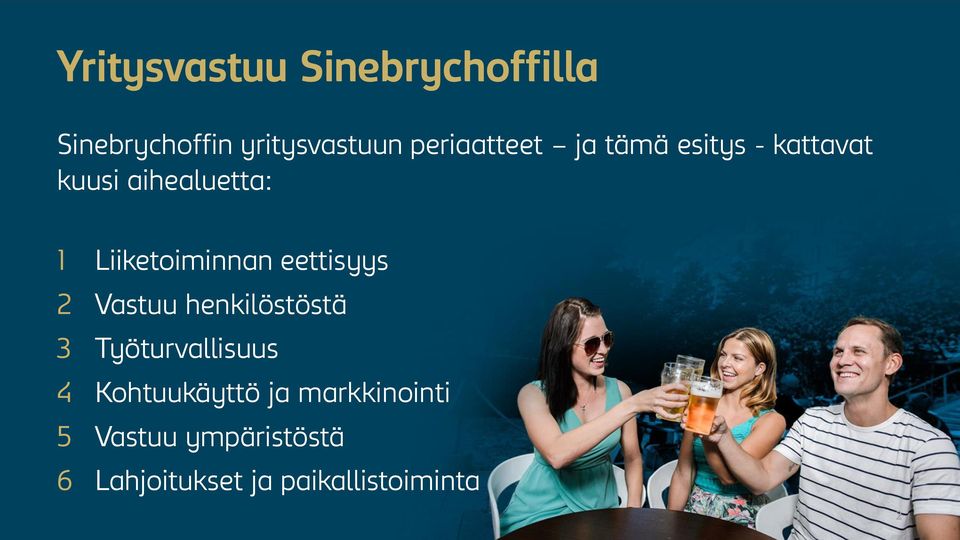 Yritysvastuu Sinebrychoffilla

Sinebrychoffin yritysvastuun periaatteet – ja tämä esitys - kattavat kuusi aihealuetta:

1 Liiketoiminnan eettisyys
2 Vastuu henkilöstöstä
3 Työturvallisuus
4 Kohtuukäyttö ja markkinointi
5 Vastuu ympäristöstä
6 Lahjoitukset ja paikallistoiminta